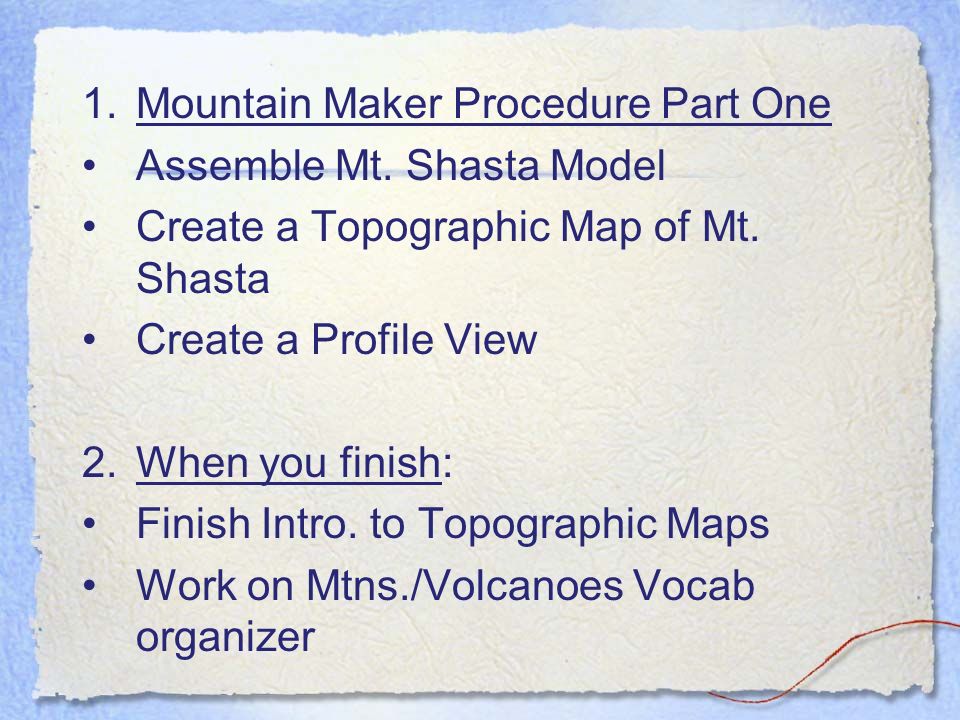 1. Mountain Maker Procedure Part One
• Assemble Mt. Shasta Model
• Create a Topographic Map of Mt. Shasta
• Create a Profile View

2. When you finish:
• Finish Intro. to Topographic Maps
• Work on Mtns./Volcanoes Vocab organizer